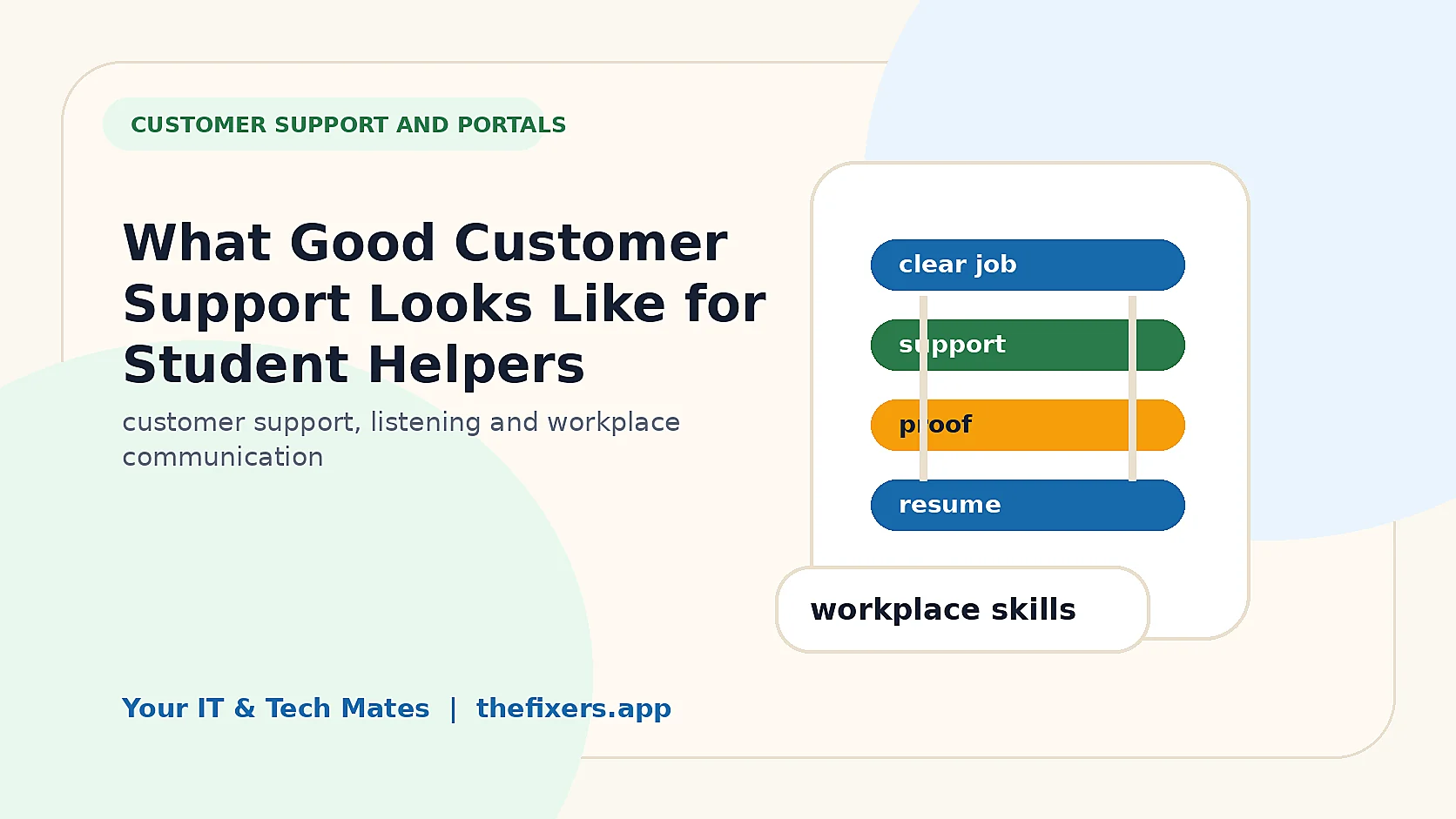 CUSTOMER SUPPORT AND PORTALS

What Good Customer Support Looks Like for Student Helpers

customer support, listening and workplace communication

clear job

support

proof

resume

workplace skills

Your IT & Tech Mates | thefixers.app